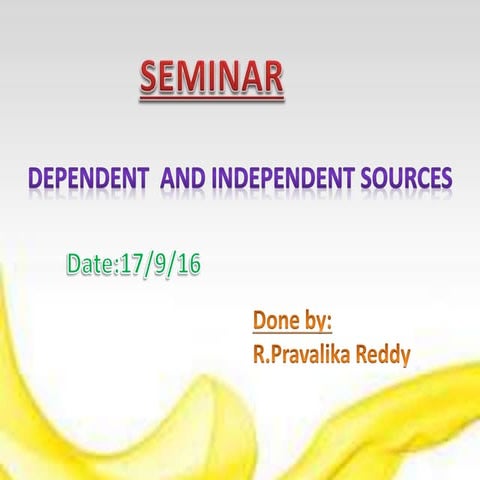 SEMINAR

DEPENDENT AND INDEPENDENT SOURCES

Date:17/9/16

Done by:
R.Pravalika Reddy